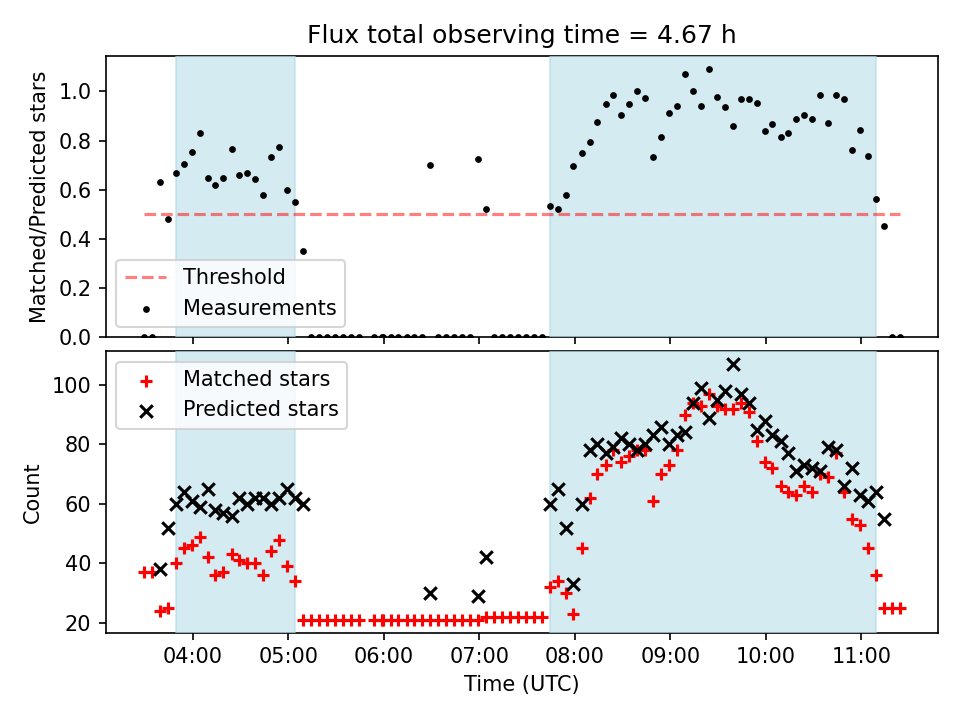 Flux total observing time = 4.67 h

Matched/Predicted stars

1.0
0.8
0.6
0.4
0.2
0.0

Threshold
Measurements

Count

100
80
60
40
20

Matched stars
Predicted stars

04:00 05:00 06:00 07:00 08:00 09:00 10:00 11:00

Time (UTC)